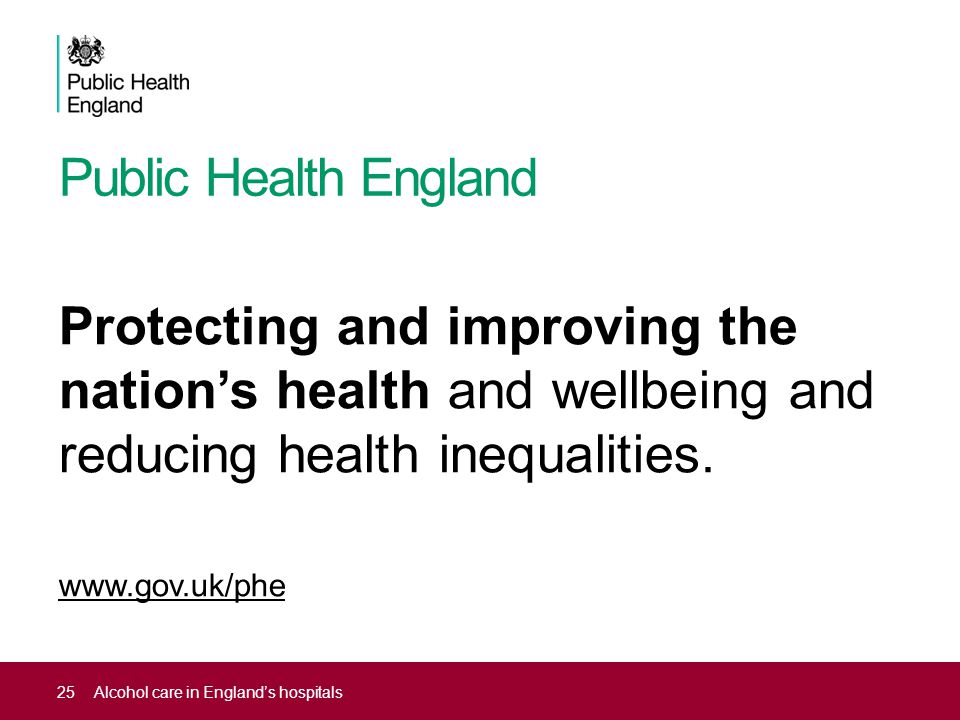 Public Health England

Public Health England

Protecting and improving the nation's health and wellbeing and reducing health inequalities.

www.gov.uk/phe

25 Alcohol care in England's hospitals